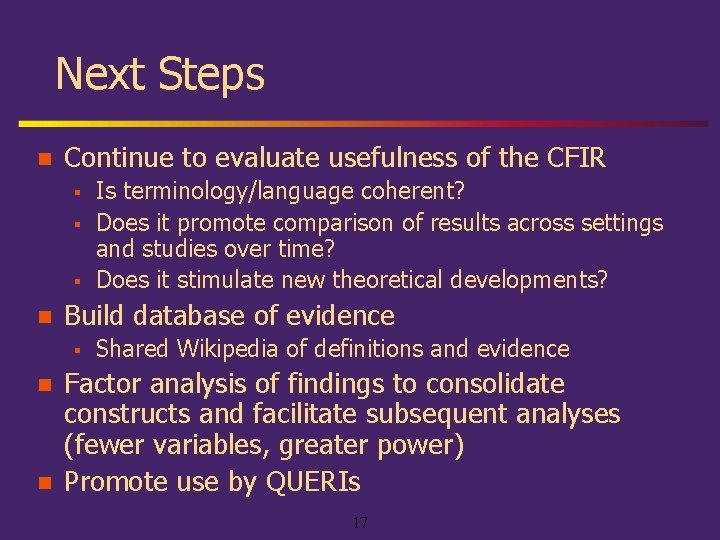 Next Steps

- Continue to evaluate usefulness of the CFIR
  - Is terminology/language coherent?
  - Does it promote comparison of results across settings and studies over time?
  - Does it stimulate new theoretical developments?
- Build database of evidence
  - Shared Wikipedia of definitions and evidence
- Factor analysis of findings to consolidate constructs and facilitate subsequent analyses (fewer variables, greater power)
- Promote use by QUERIs

17